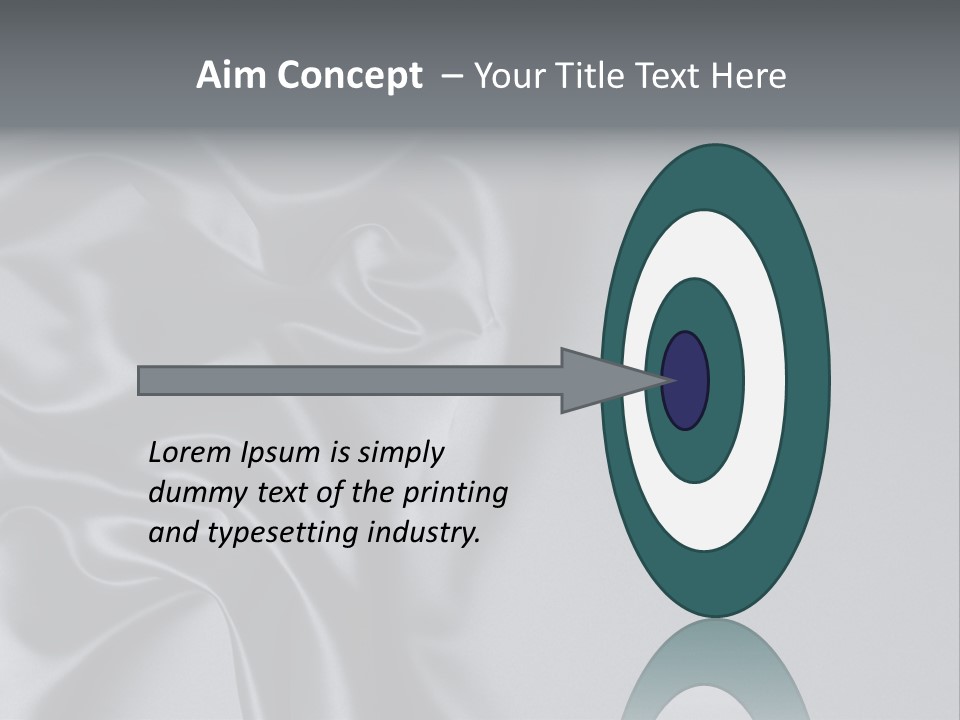 Aim Concept – Your Title Text Here

Lorem Ipsum is simply dummy text of the printing and typesetting industry.